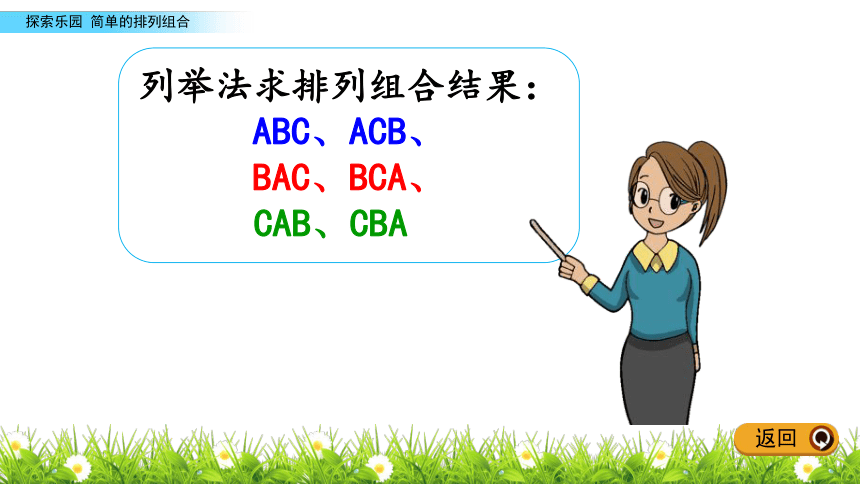 探索乐园 简单的排列组合

列举法求排列组合结果：
ABC、ACB、
BAC、BCA、
CAB、CBA

返回